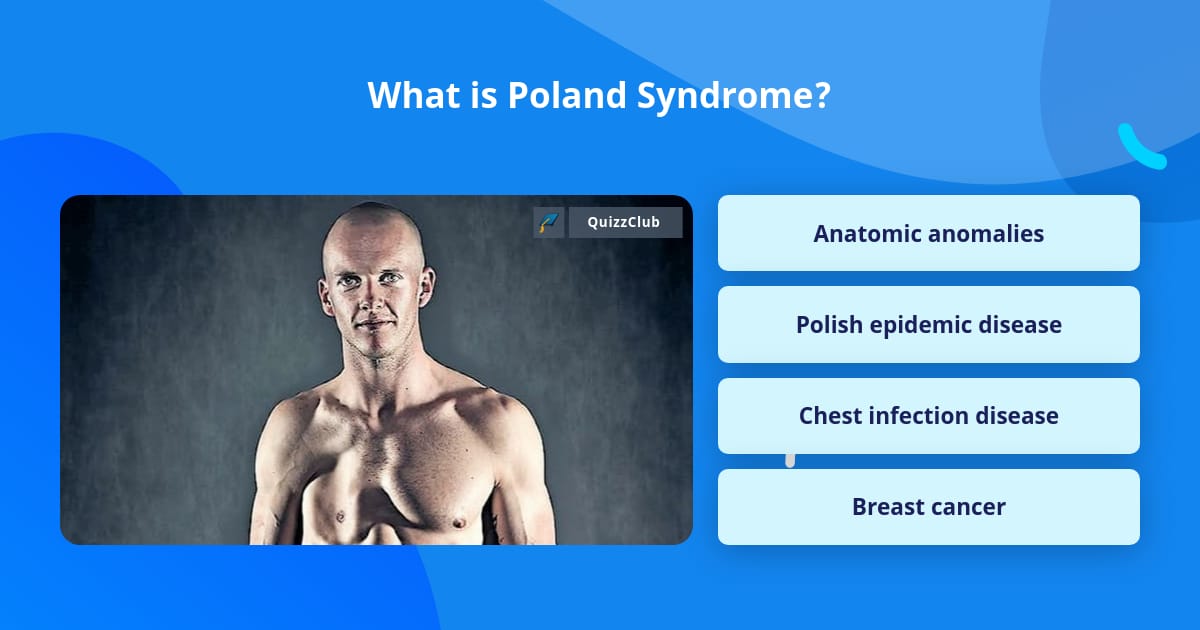 What is Poland Syndrome?

QuizzClub

Anatomic anomalies

Polish epidemic disease

Chest infection disease

Breast cancer